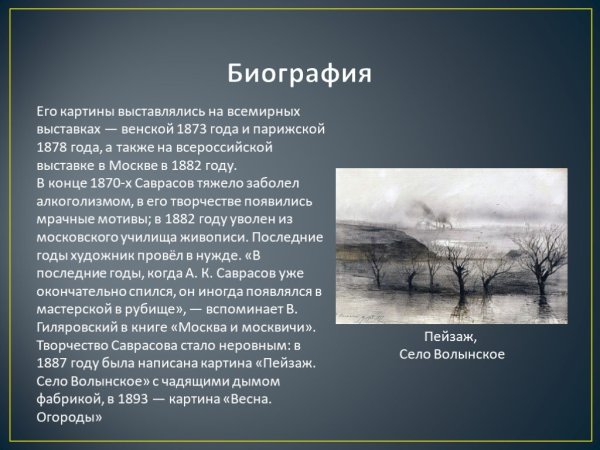 Биография

Его картины выставлялись на всемирных выставках — венской 1873 года и парижской 1878 года, а также на всероссийской выставке в Москве в 1882 году.
В конце 1870-х Саврасов тяжело заболел алкоголизмом, в его творчестве появились мрачные мотивы; в 1882 году уволен из московского училища живописи. Последние годы художник провёл в нужде. «В последние годы, когда А. К. Саврасов уже окончательно спился, он иногда появлялся в мастерской в рубище», — вспоминает В. Гиляровский в книге «Москва и москвичи». Творчество Саврасова стало неровным: в 1887 году была написана картина «Пейзаж. Село Волынское» с чадящими дымом фабрикой, в 1893 — картина «Весна. Огороды»

Пейзаж,
Село Волынское